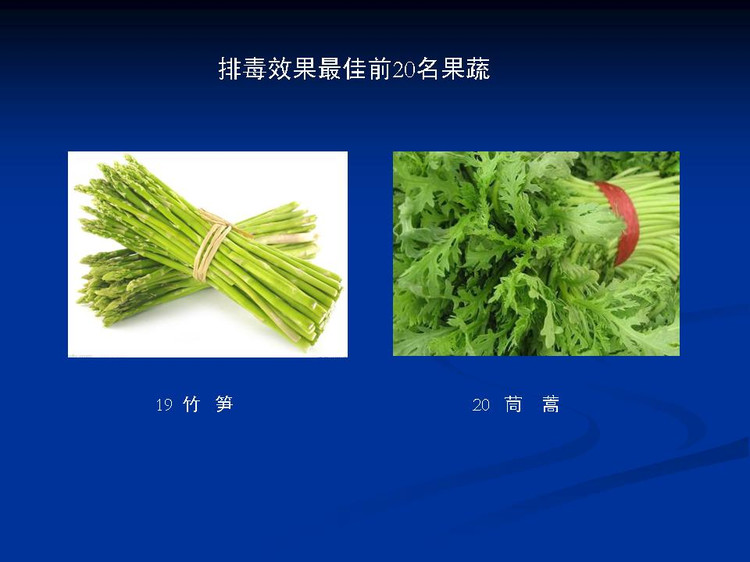 排毒效果最佳前20名果蔬

19 竹 笋

20 茼 蒿